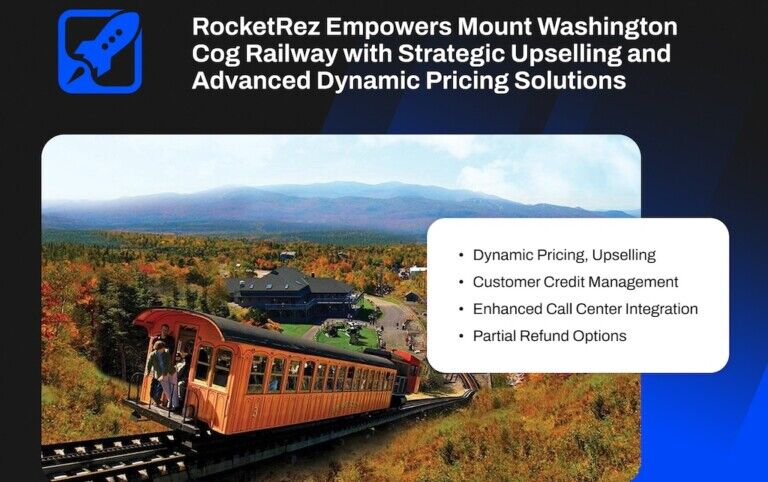 RocketRez Empowers Mount Washington Cog Railway with Strategic Upselling and Advanced Dynamic Pricing Solutions

• Dynamic Pricing, Upselling
• Customer Credit Management
• Enhanced Call Center Integration
• Partial Refund Options